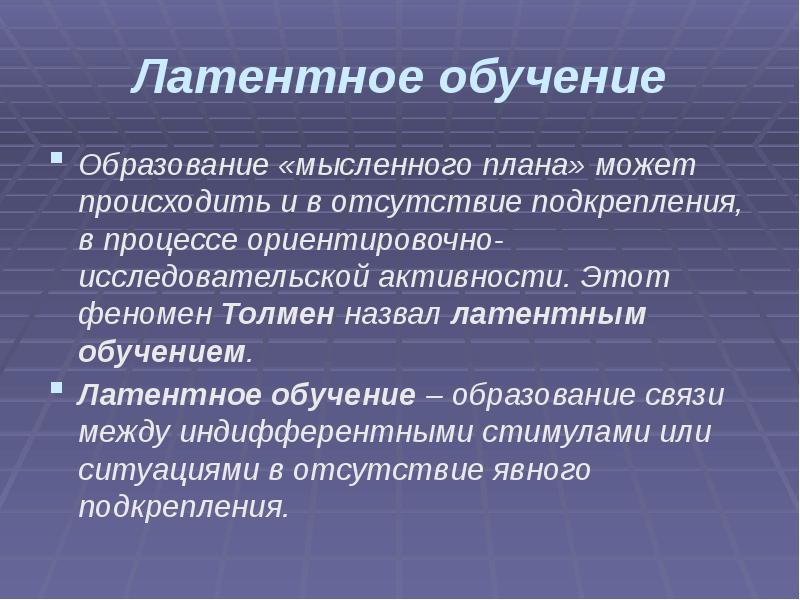 Латентное обучение

Образование «мысленного плана» может происходить и в отсутствие подкрепления, в процессе ориентировочно-исследовательской активности. Этот феномен Толмен назвал латентным обучением.

Латентное обучение – образование связи между индифферентными стимулами или ситуациями в отсутствие явного подкрепления.